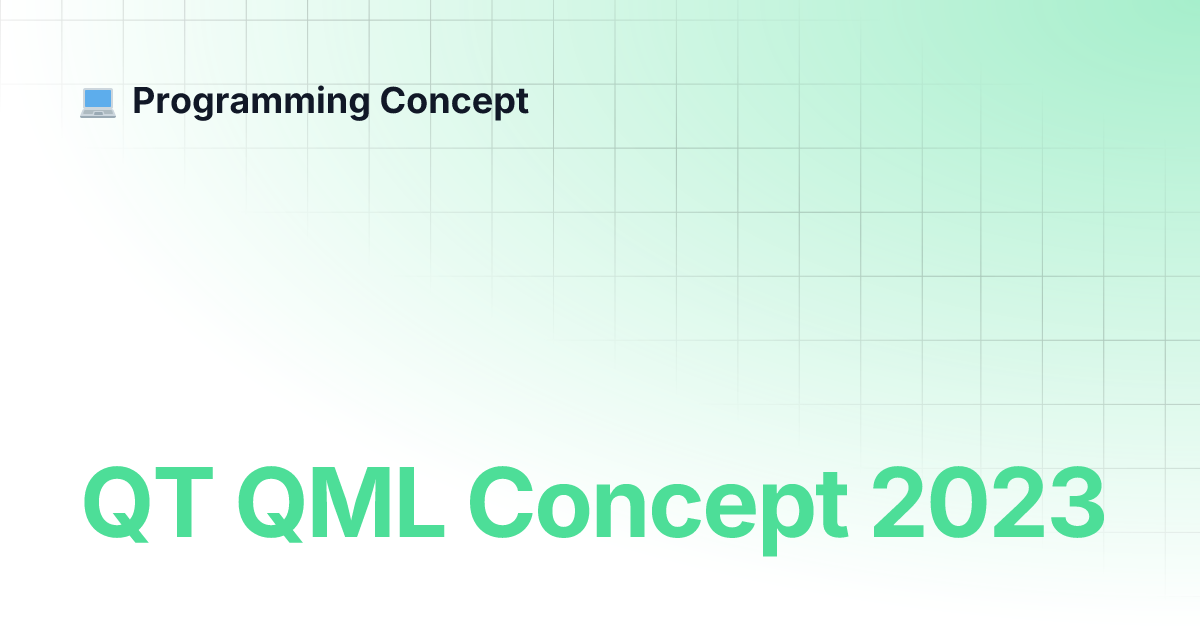 💻 Programming Concept

QT QML Concept 2023